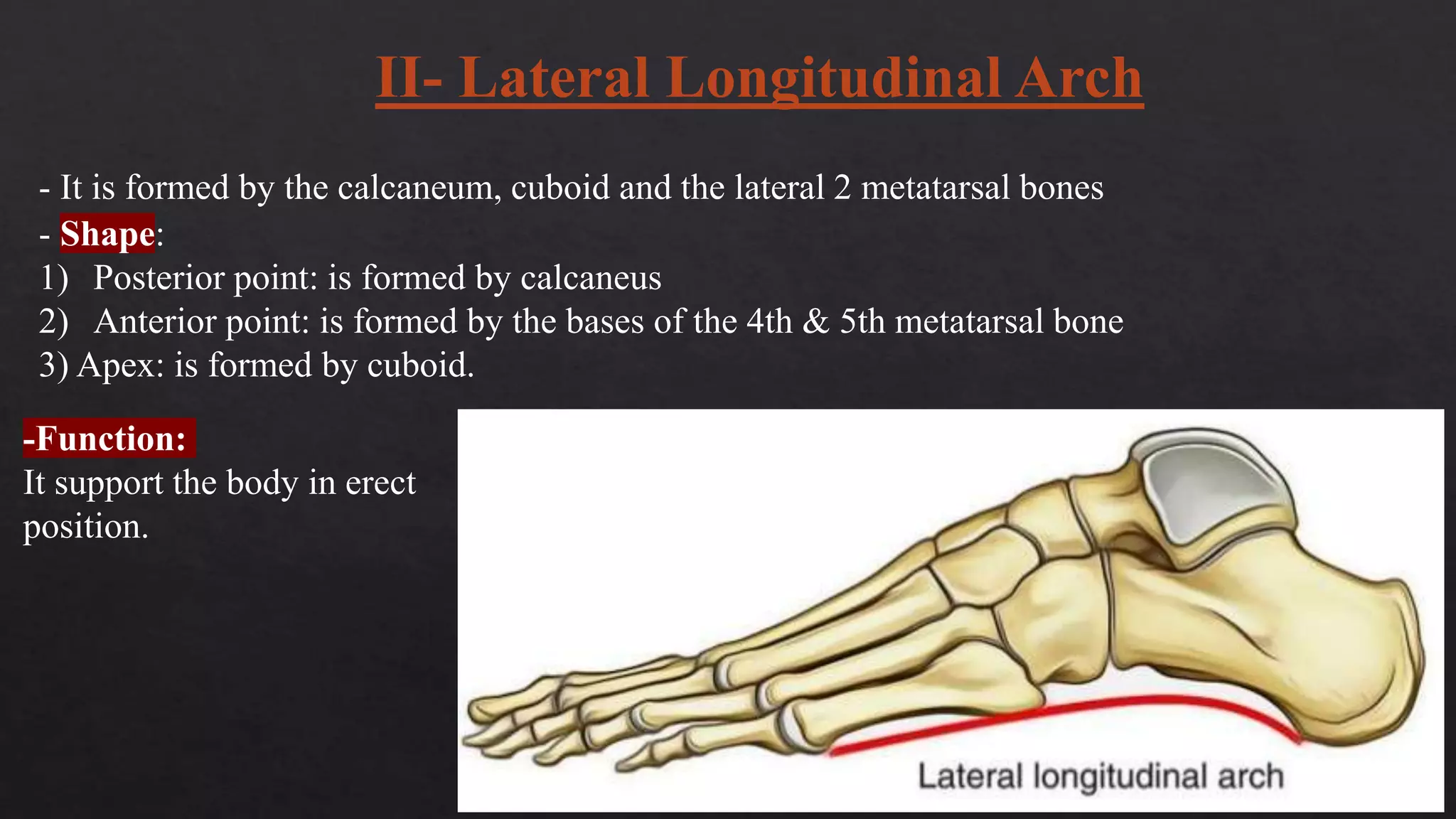 II- Lateral Longitudinal Arch

- It is formed by the calcaneum, cuboid and the lateral 2 metatarsal bones
- Shape:
1) Posterior point: is formed by calcaneus
2) Anterior point: is formed by the bases of the 4th & 5th metatarsal bone
3) Apex: is formed by cuboid.

-Function:
It support the body in erect position.

Lateral longitudinal arch